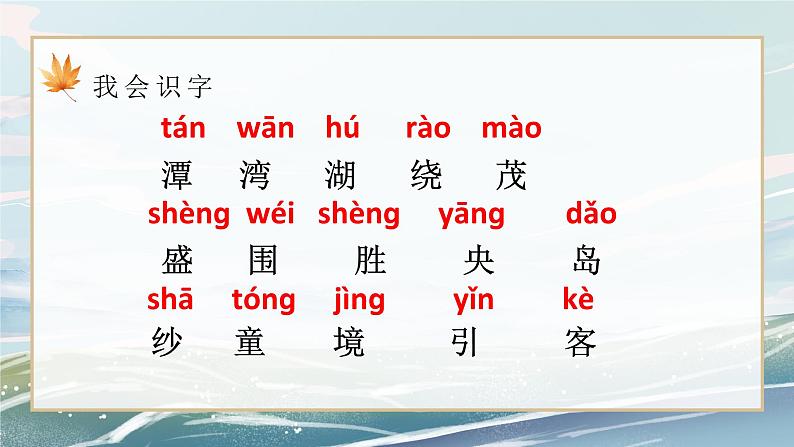 我会识字

tán wān hú rào mào
潭 湾 湖 绕 茂

shèng wéi shèng yāng dǎo
盛 围 胜 央 岛

shā tóng jìng yǐn kè
纱 童 境 引 客